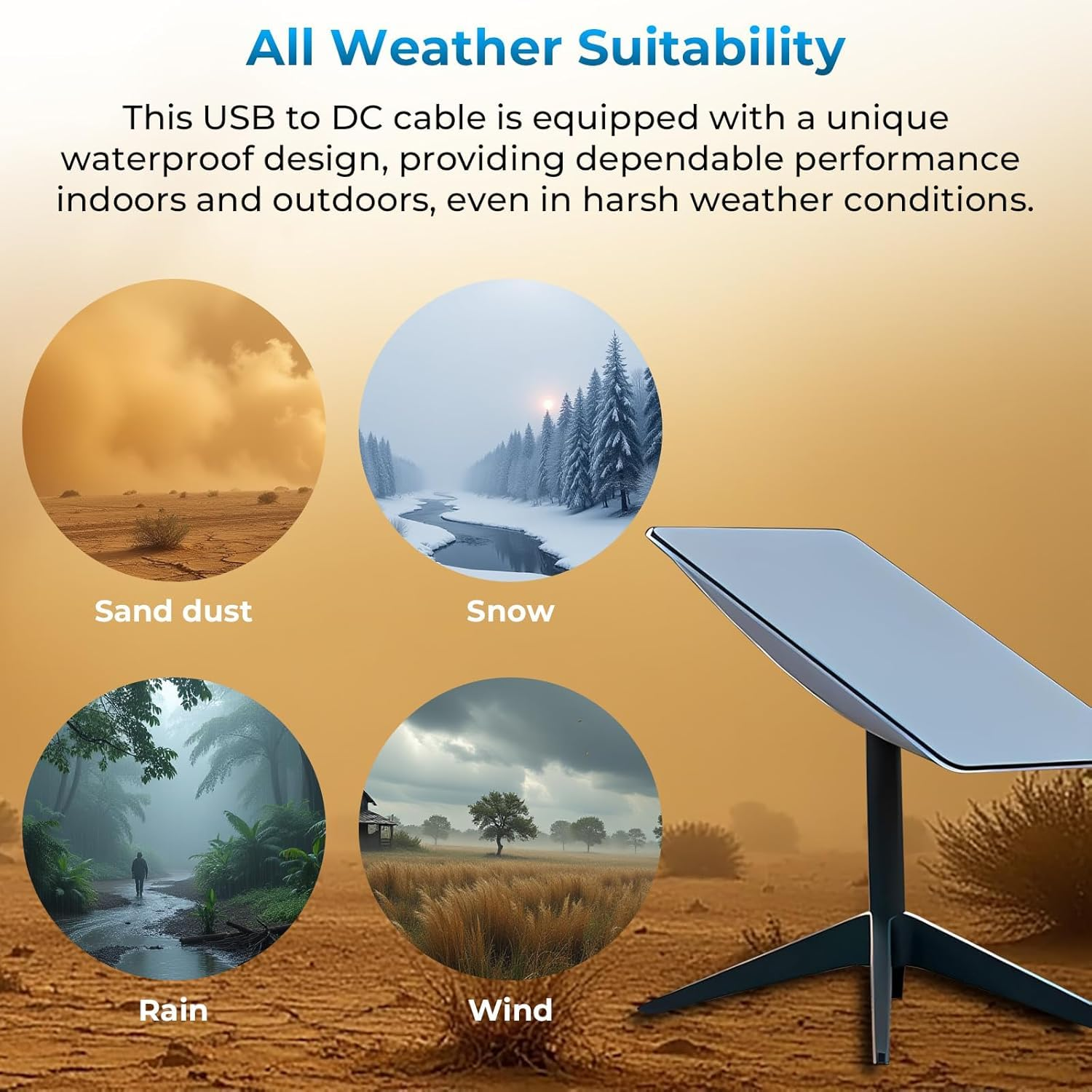 All Weather Suitability

This USB to DC cable is equipped with a unique waterproof design, providing dependable performance indoors and outdoors, even in harsh weather conditions.

Sand dust

Snow

Rain

Wind